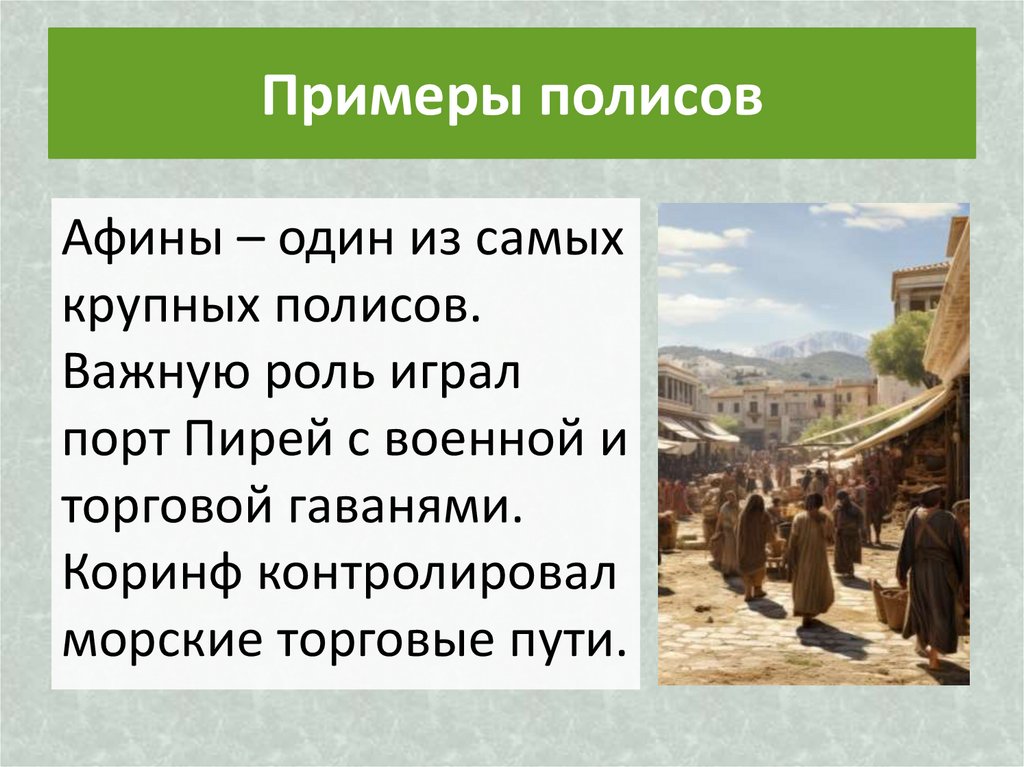 Примеры полисов

Афины – один из самых крупных полисов. Важную роль играл порт Пирей с военной и торговой гаванями. Коринф контролировал морские торговые пути.